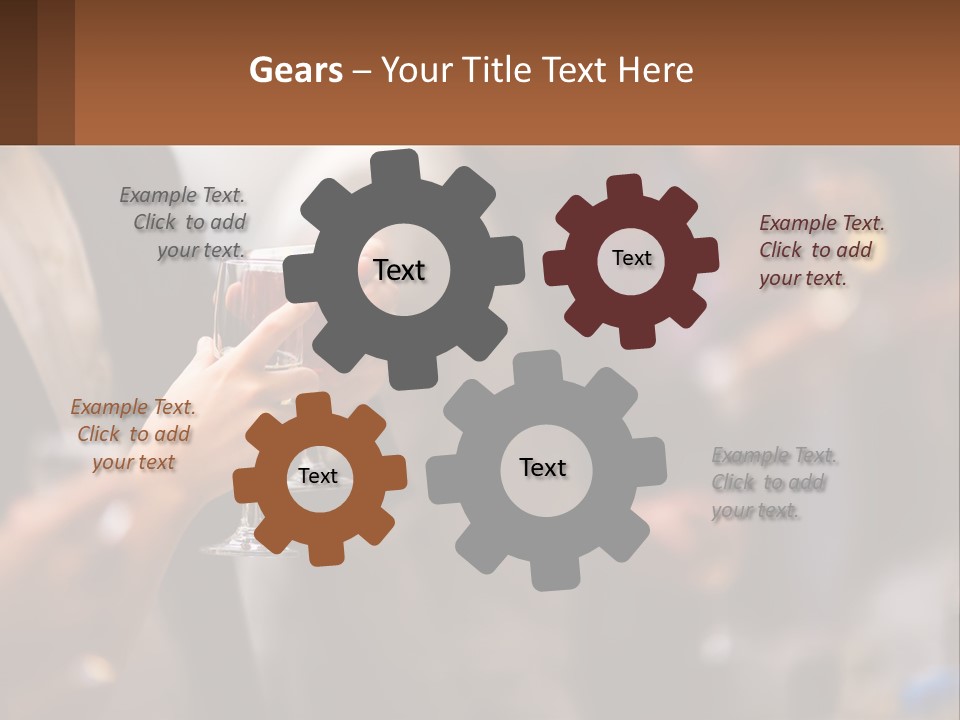 Gears – Your Title Text Here

Example Text. Click to add your text.

Text

Text

Example Text. Click to add your text.

Example Text. Click to add your text

Text

Text

Example Text. Click to add your text.